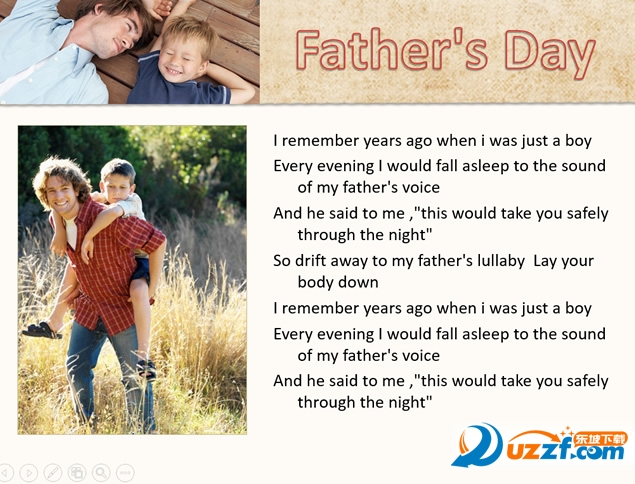 Father's Day

I remember years ago when i was just a boy

Every evening I would fall asleep to the sound of my father's voice

And he said to me ,"this would take you safely through the night"

So drift away to my father's lullaby  Lay your body down

I remember years ago when i was just a boy

Every evening I would fall asleep to the sound of my father's voice

And he said to me ,"this would take you safely through the night"

东坡下载
uzzf.com